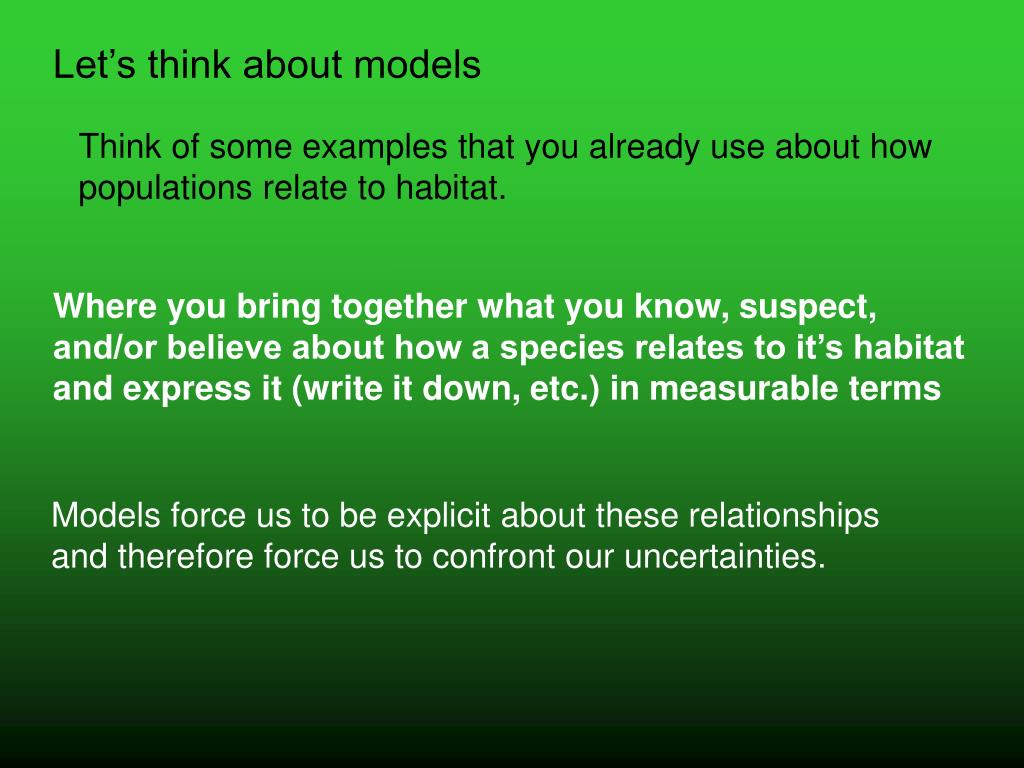 Let’s think about models

Think of some examples that you already use about how populations relate to habitat.

Where you bring together what you know, suspect, and/or believe about how a species relates to it’s habitat and express it (write it down, etc.) in measurable terms

Models force us to be explicit about these relationships and therefore force us to confront our uncertainties.